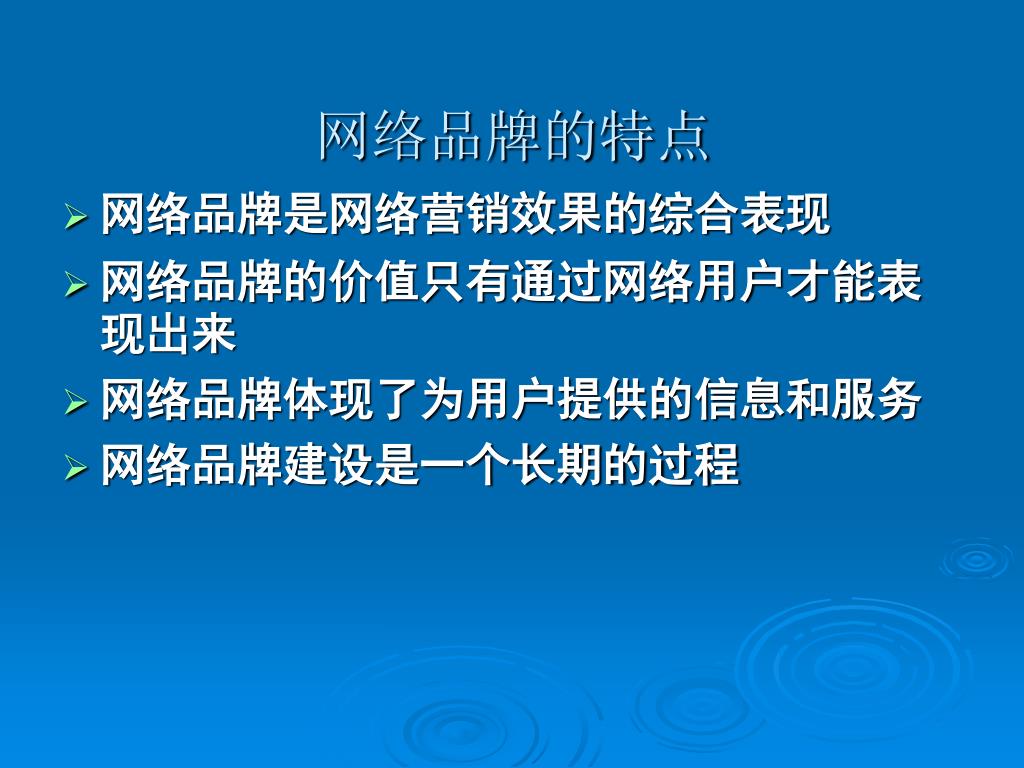 网络品牌的特点

➢ 网络品牌是网络营销效果的综合表现
➢ 网络品牌的价值只有通过网络用户才能表现出来
➢ 网络品牌体现了为用户提供的信息和服务
➢ 网络品牌建设是一个长期的过程